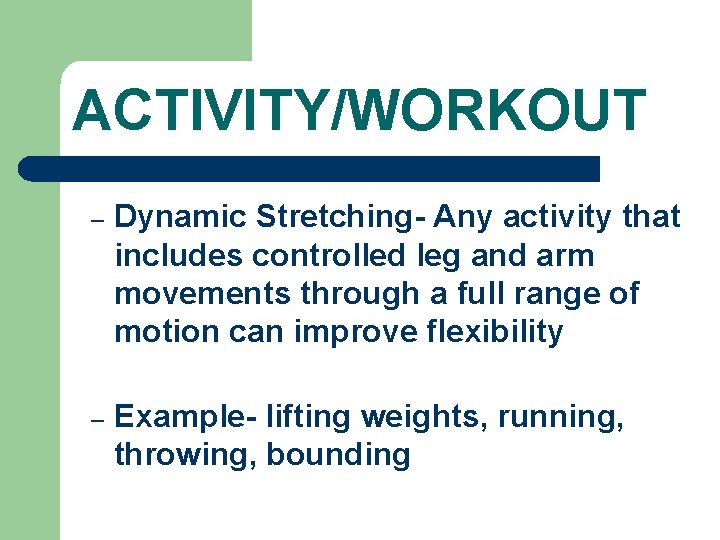 ACTIVITY/WORKOUT

– Dynamic Stretching- Any activity that includes controlled leg and arm movements through a full range of motion can improve flexibility

– Example- lifting weights, running, throwing, bounding